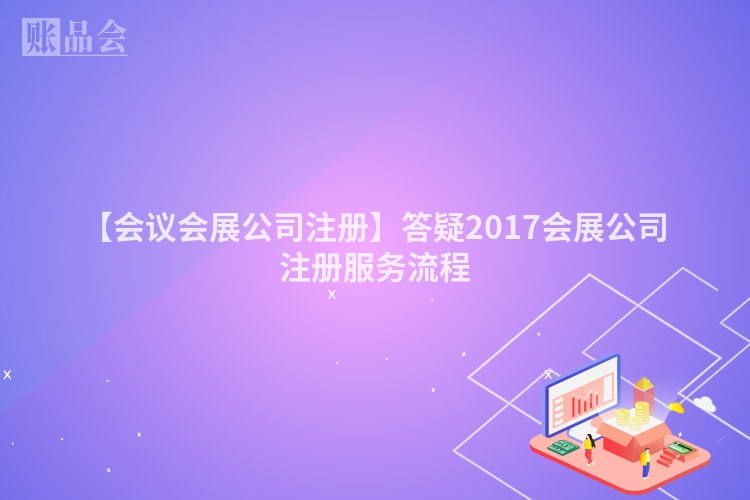 账品会

【会议会展公司注册】答疑2017会展公司注册服务流程